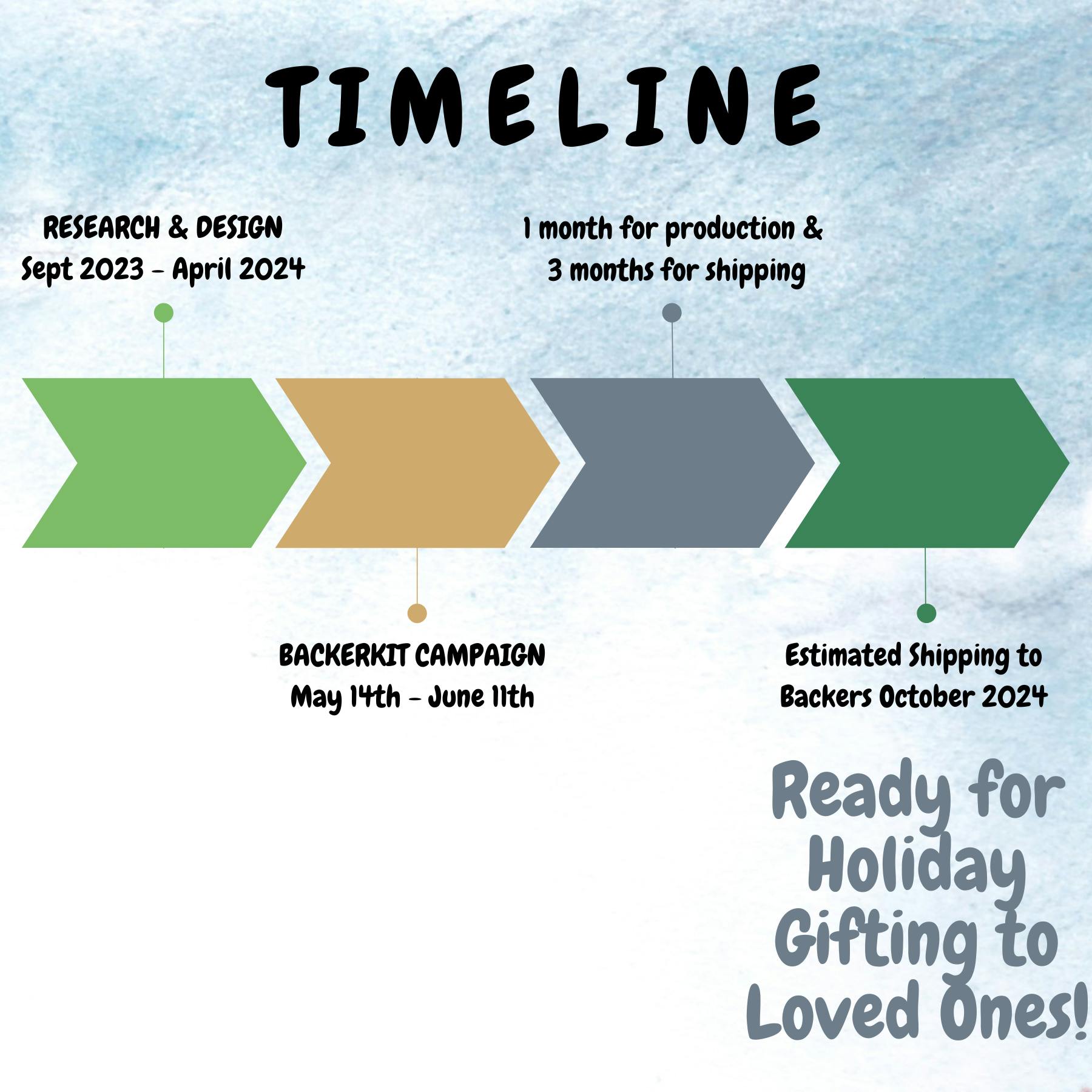 TIMELINE

RESEARCH & DESIGN
Sept 2023 - April 2024

1 month for production &
3 months for shipping

BACKERKIT CAMPAIGN
May 14th - June 11th

Estimated Shipping to
Backers October 2024

Ready for Holiday Gifting to Loved Ones!